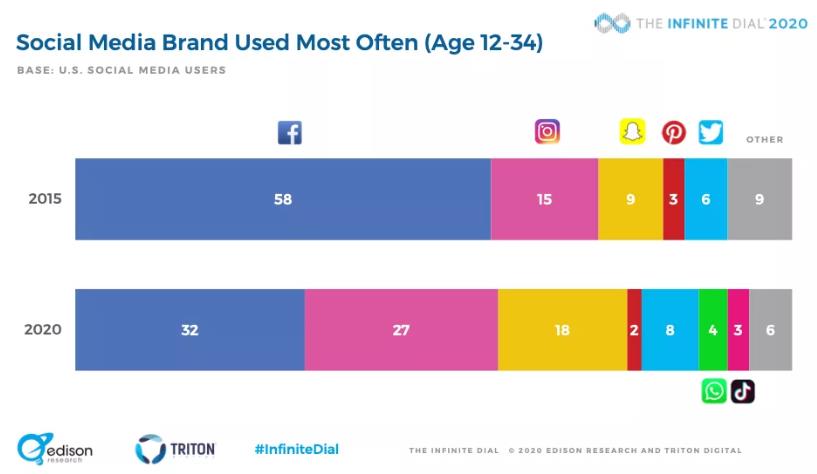 THE INFINITE DIAL 2020

Social Media Brand Used Most Often (Age 12-34)

BASE: U.S. SOCIAL MEDIA USERS

OTHER

2015 58 15 9 3 6 9

2020 32 27 18 2 8 4 3 6

edison research

TRITON

#InfiniteDial

THE INFINITE DIAL © 2020 EDISON RESEARCH AND TRITON DIGITAL